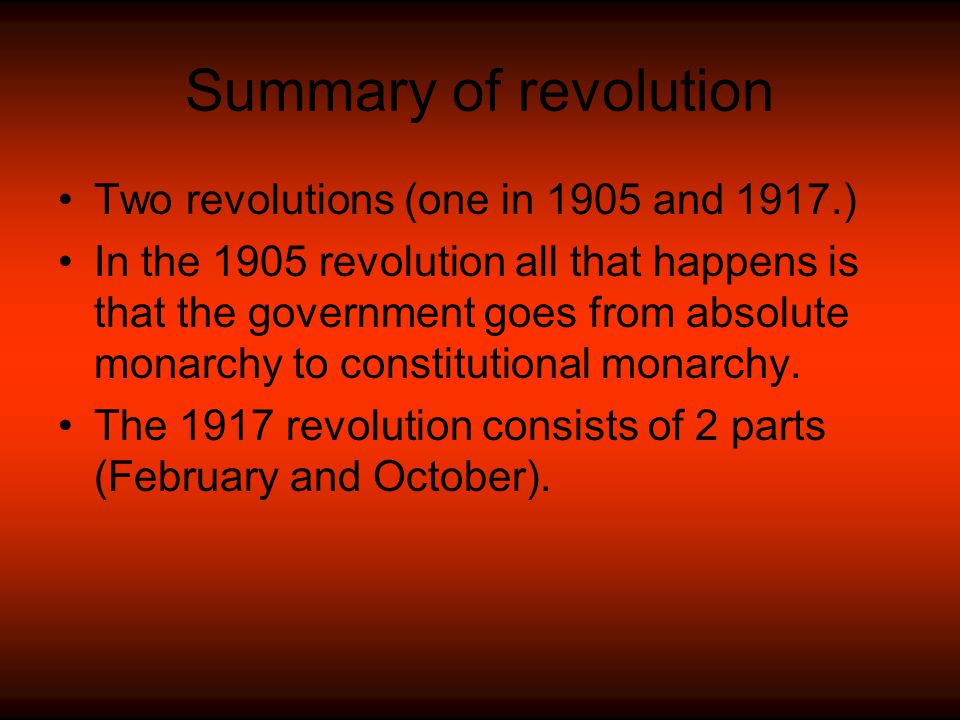 Summary of revolution

• Two revolutions (one in 1905 and 1917.)
• In the 1905 revolution all that happens is that the government goes from absolute monarchy to constitutional monarchy.
• The 1917 revolution consists of 2 parts (February and October).